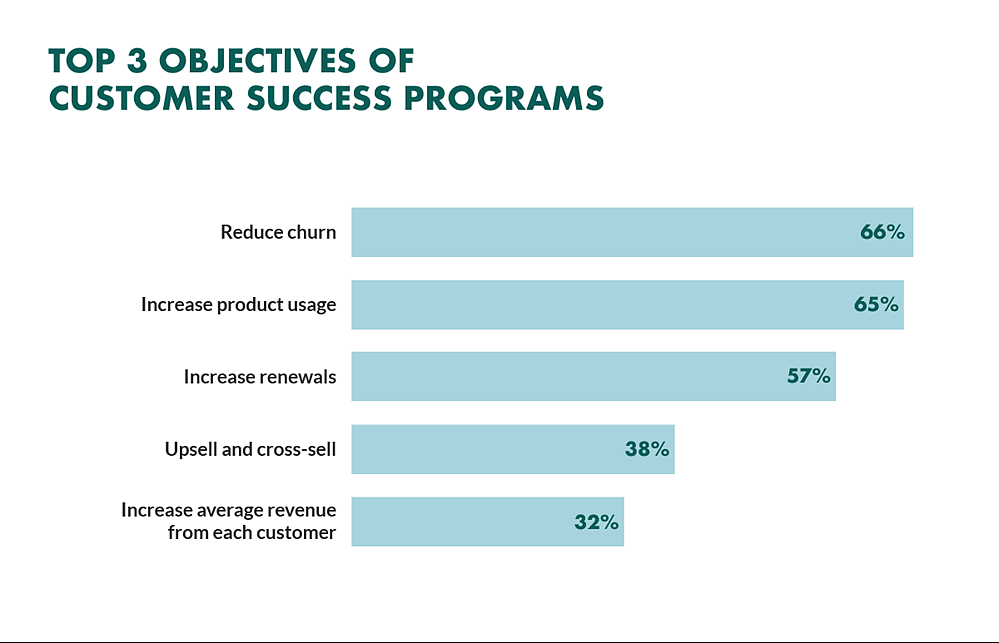 TOP 3 OBJECTIVES OF CUSTOMER SUCCESS PROGRAMS

Reduce churn 66%

Increase product usage 65%

Increase renewals 57%

Upsell and cross-sell 38%

Increase average revenue from each customer 32%